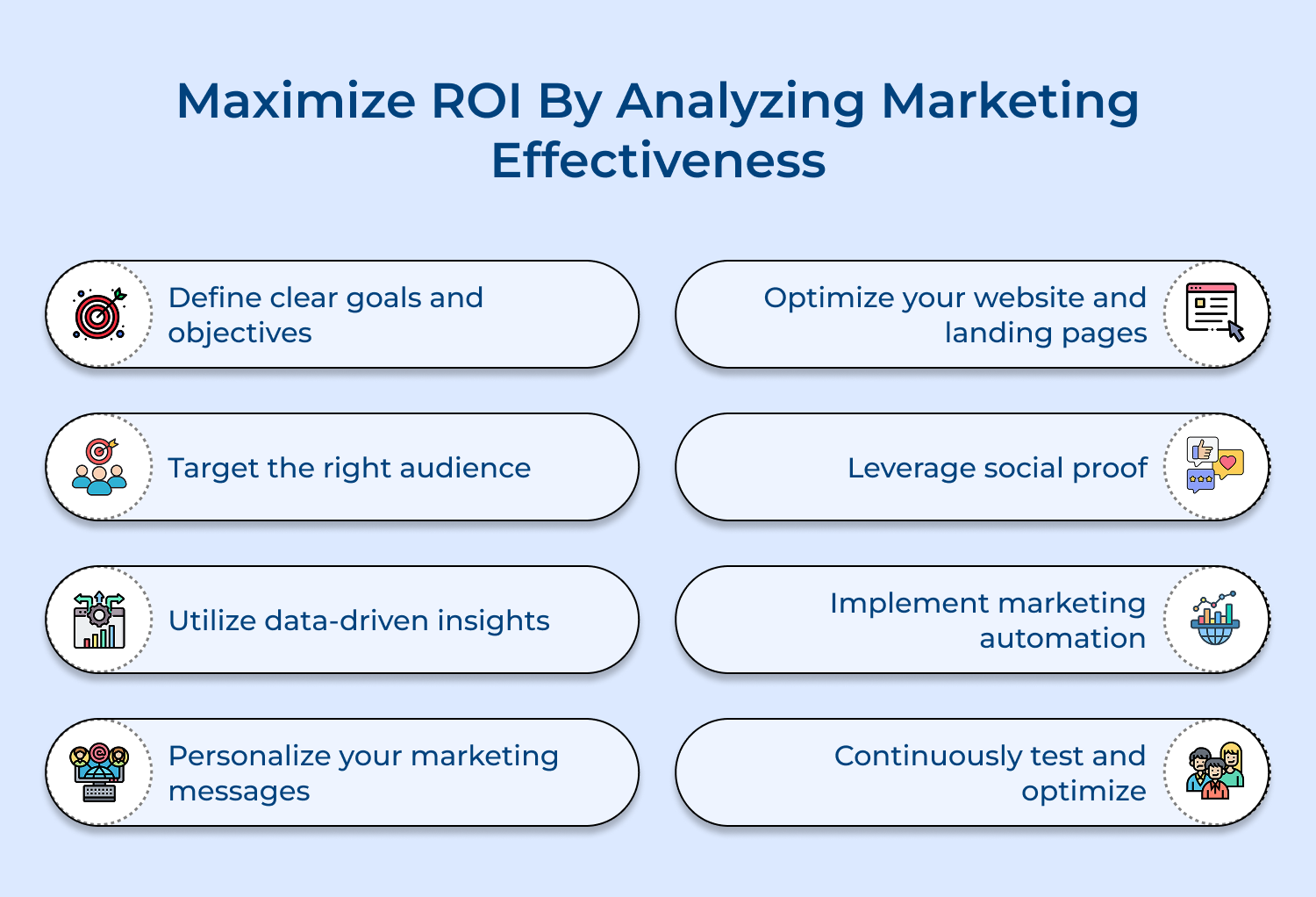 Maximize ROI By Analyzing Marketing Effectiveness

Define clear goals and objectives

Target the right audience

Utilize data-driven insights

Personalize your marketing messages

Optimize your website and landing pages

Leverage social proof

Implement marketing automation

Continuously test and optimize